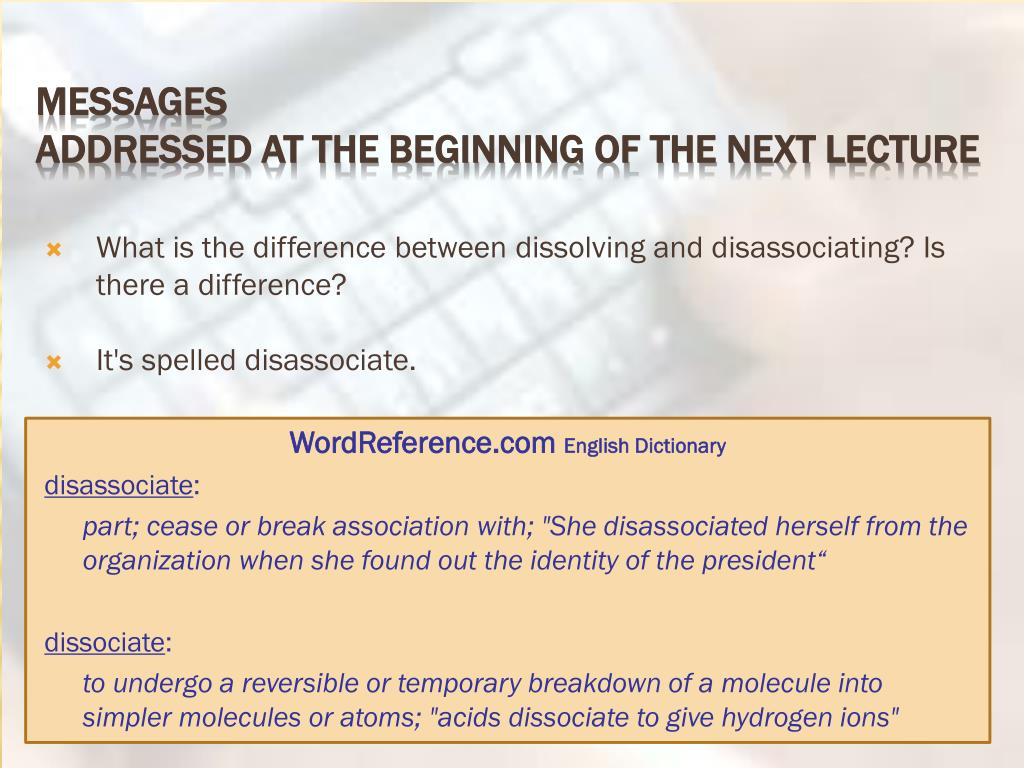 MESSAGES
ADDRESSED AT THE BEGINNING OF THE NEXT LECTURE

What is the difference between dissolving and disassociating? Is there a difference?

It's spelled disassociate.

WordReference.com English Dictionary

disassociate:

part; cease or break association with; "She disassociated herself from the organization when she found out the identity of the president“

dissociate:

to undergo a reversible or temporary breakdown of a molecule into simpler molecules or atoms; "acids dissociate to give hydrogen ions"